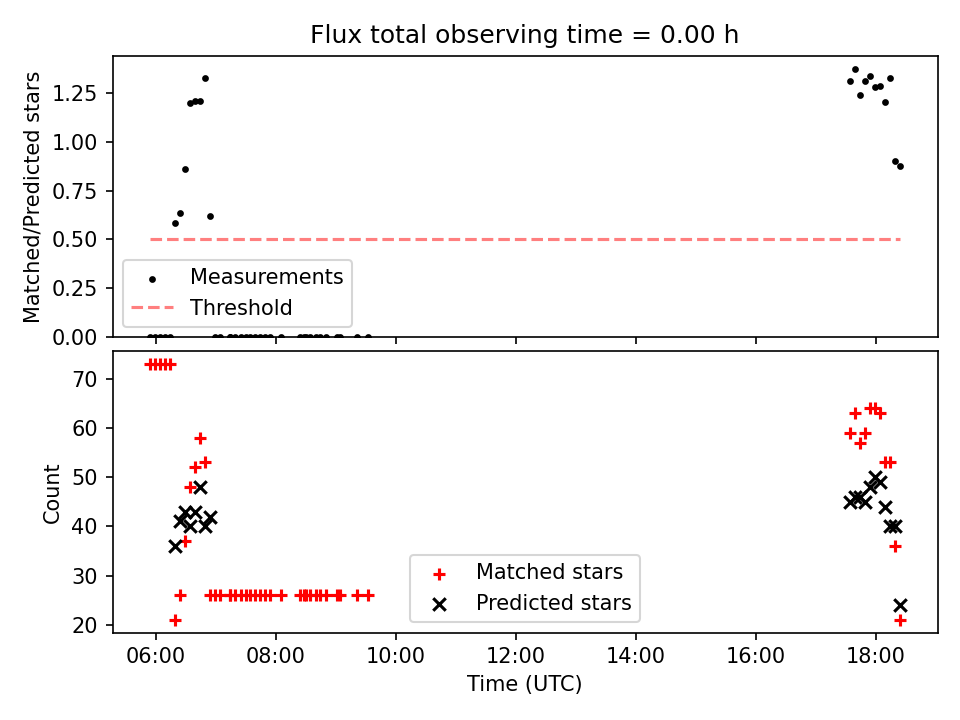 Flux total observing time = 0.00 h

Matched/Predicted stars

1.25
1.00
0.75
0.50
0.25
0.00

Measurements
Threshold

Count

70
60
50
40
30
20

Matched stars
Predicted stars

06:00
08:00
10:00
12:00
14:00
16:00
18:00

Time (UTC)